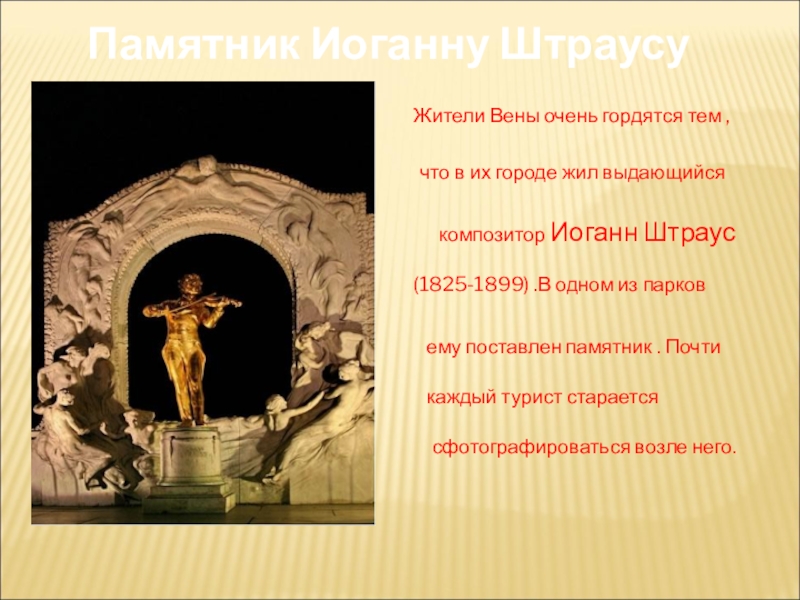 Памятник Иоганну Штраусу

Жители Вены очень гордятся тем , что в их городе жил выдающийся композитор Иоганн Штраус (1825-1899) .В одном из парков ему поставлен памятник . Почти каждый турист старается сфотографироваться возле него.